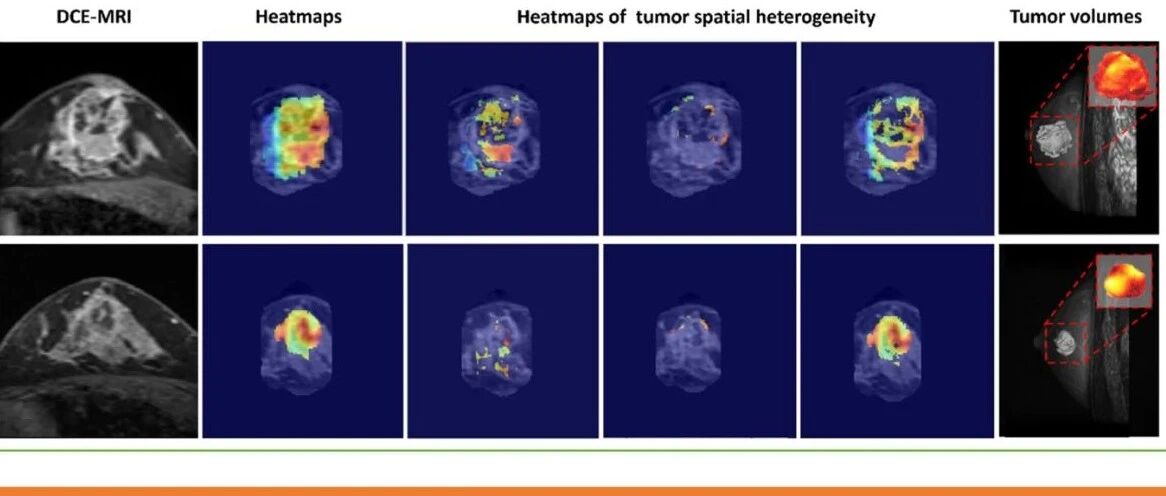 DCE-MRI Heatmaps Heatmaps of tumor spatial heterogeneity Tumor volumes